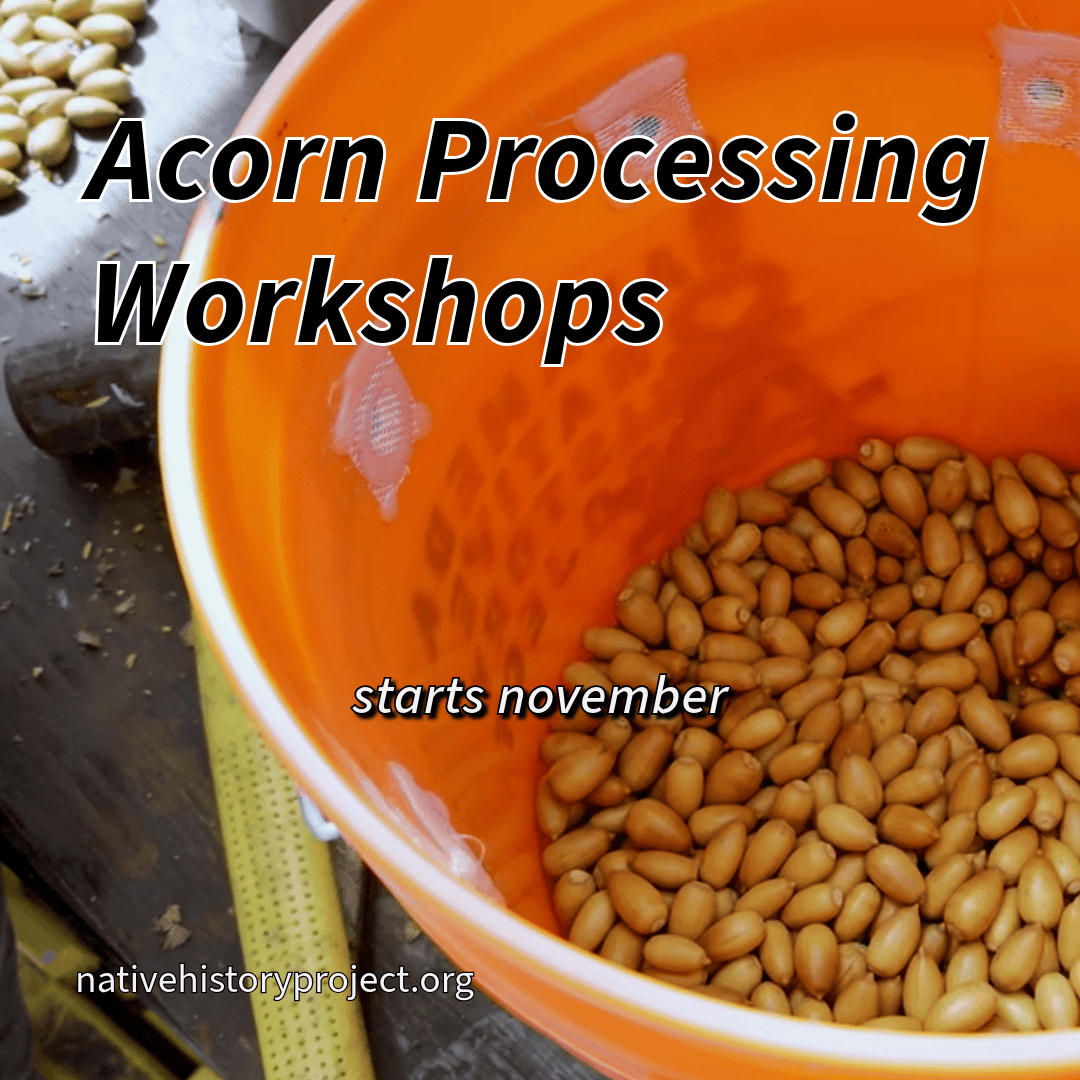 Acorn Processing Workshops

starts november

nativehistoryproject.org